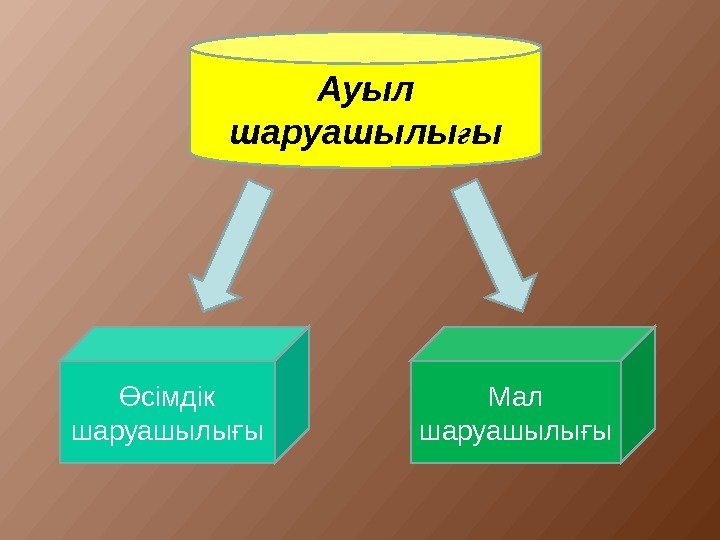 Ауыл шаруашылығы

Өсімдік шаруашылығы

Мал шаруашылығы